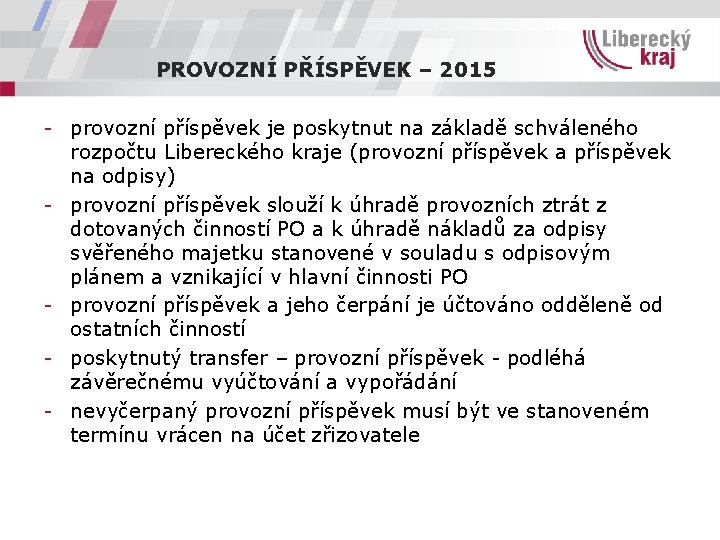 Liberecký kraj

PROVOZNÍ PŘÍSPĚVEK – 2015

- provozní příspěvek je poskytnut na základě schváleného rozpočtu Libereckého kraje (provozní příspěvek a příspěvek na odpisy)
- provozní příspěvek slouží k úhradě provozních ztrát z dotovaných činností PO a k úhradě nákladů za odpisy svěřeného majetku stanovené v souladu s odpisovým plánem a vznikající v hlavní činnosti PO
- provozní příspěvek a jeho čerpání je účtováno odděleně od ostatních činností
- poskytnutý transfer – provozní příspěvek - podléhá závěrečnému vyúčtování a vypořádání
- nevyčerpaný provozní příspěvek musí být ve stanoveném termínu vrácen na účet zřizovatele